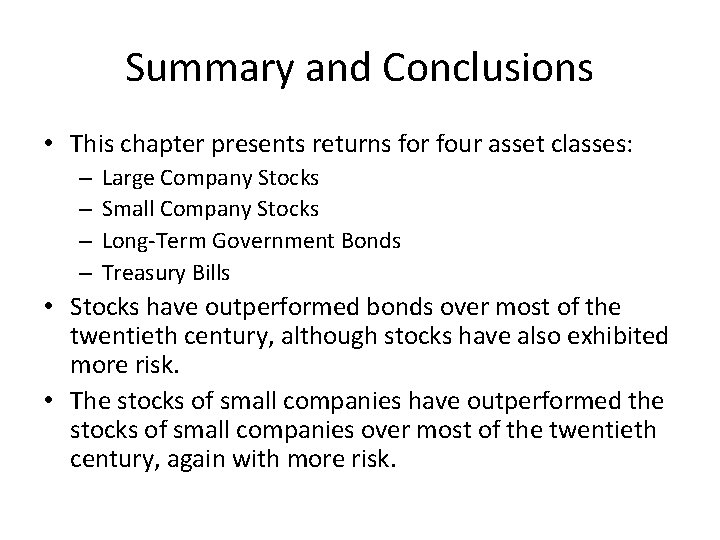 Summary and Conclusions

• This chapter presents returns for four asset classes:
  – Large Company Stocks
  – Small Company Stocks
  – Long-Term Government Bonds
  – Treasury Bills
• Stocks have outperformed bonds over most of the twentieth century, although stocks have also exhibited more risk.
• The stocks of small companies have outperformed the stocks of small companies over most of the twentieth century, again with more risk.